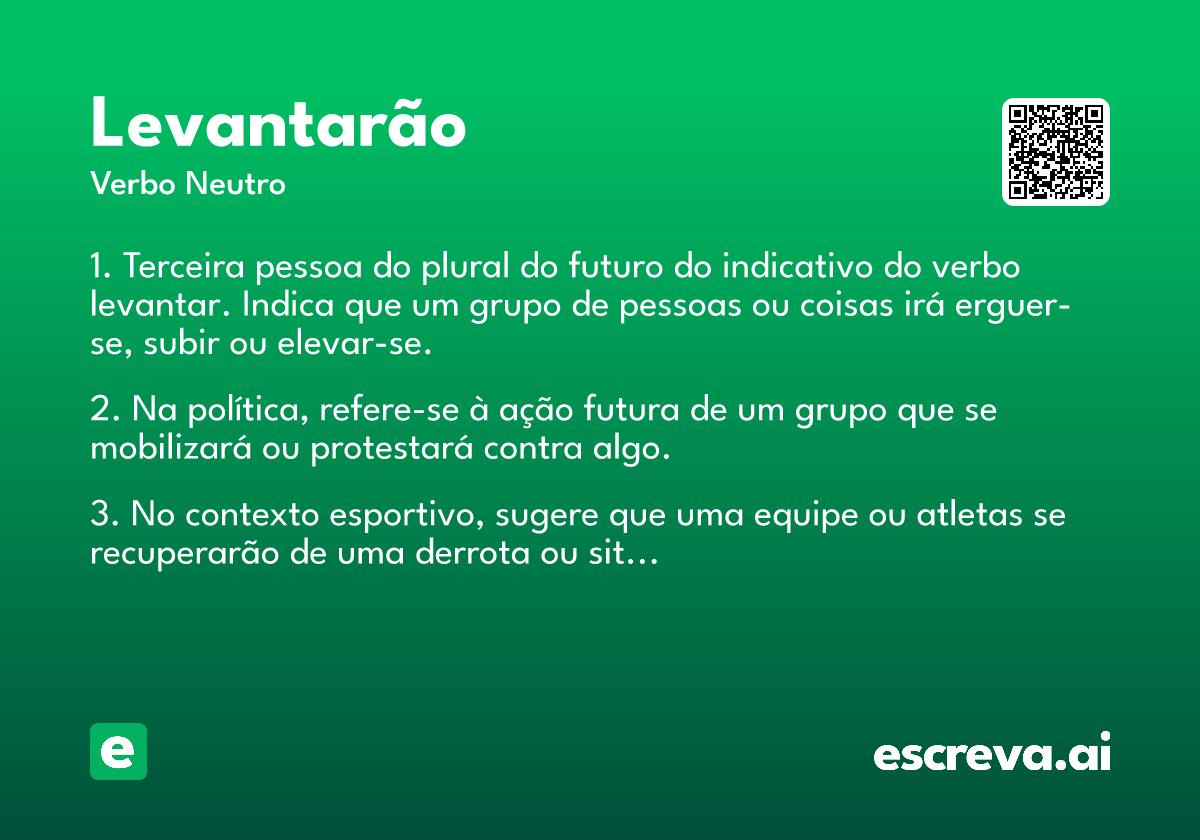 Levantarão

Verbo Neutro

1. Terceira pessoa do plural do futuro do indicativo do verbo levantar. Indica que um grupo de pessoas ou coisas irá erguer-se, subir ou elevar-se.

2. Na política, refere-se à ação futura de um grupo que se mobilizará ou protestará contra algo.

3. No contexto esportivo, sugere que uma equipe ou atletas se recuperarão de uma derrota ou sit...

e

escreva.ai